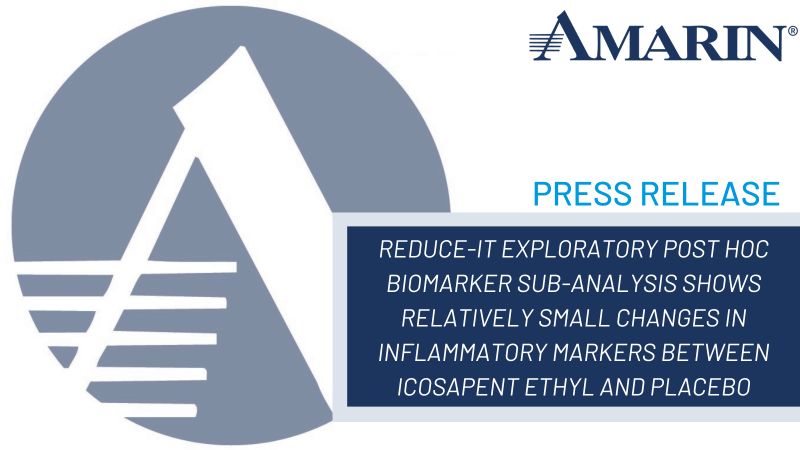 AMARIN®

PRESS RELEASE

REDUCE-IT EXPLORATORY POST HOC BIOMARKER SUB-ANALYSIS SHOWS RELATIVELY SMALL CHANGES IN INFLAMMATORY MARKERS BETWEEN ICOSAPENT ETHYL AND PLACEBO